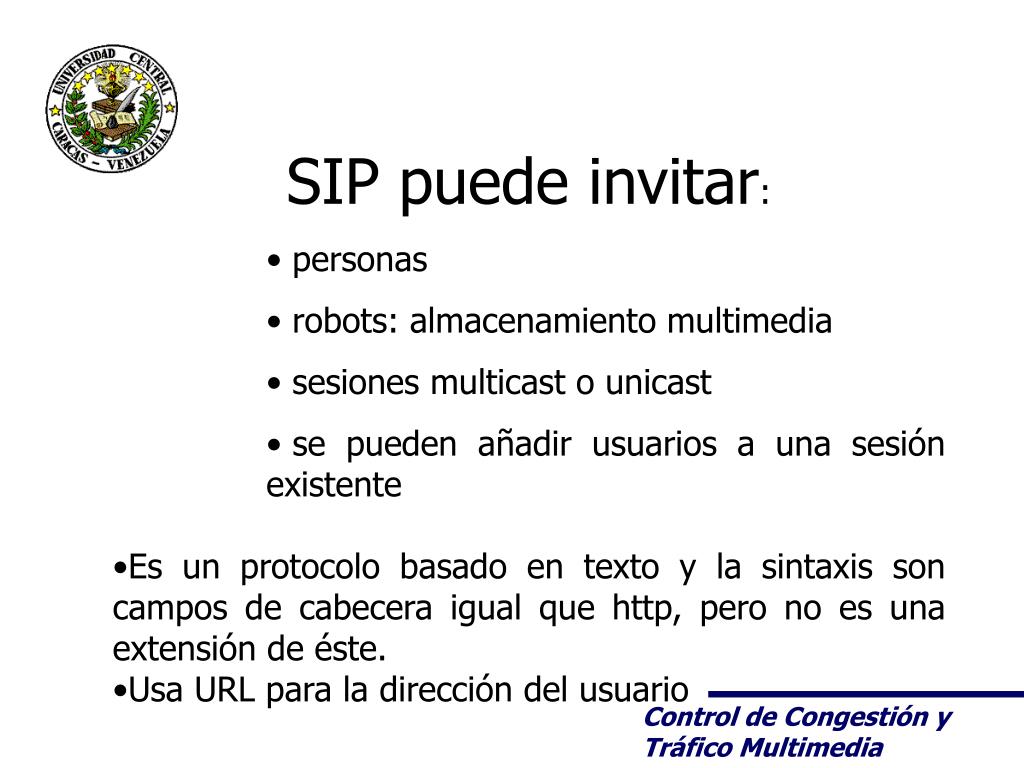 UNIVERSIDAD CENTRAL
CARACAS - VENEZUELA

SIP puede invitar:

• personas

• robots: almacenamiento multimedia

• sesiones multicast o unicast

• se pueden añadir usuarios a una sesión existente

•Es un protocolo basado en texto y la sintaxis son campos de cabecera igual que http, pero no es una extensión de éste.
•Usa URL para la dirección del usuario

Control de Congestión y Tráfico Multimedia